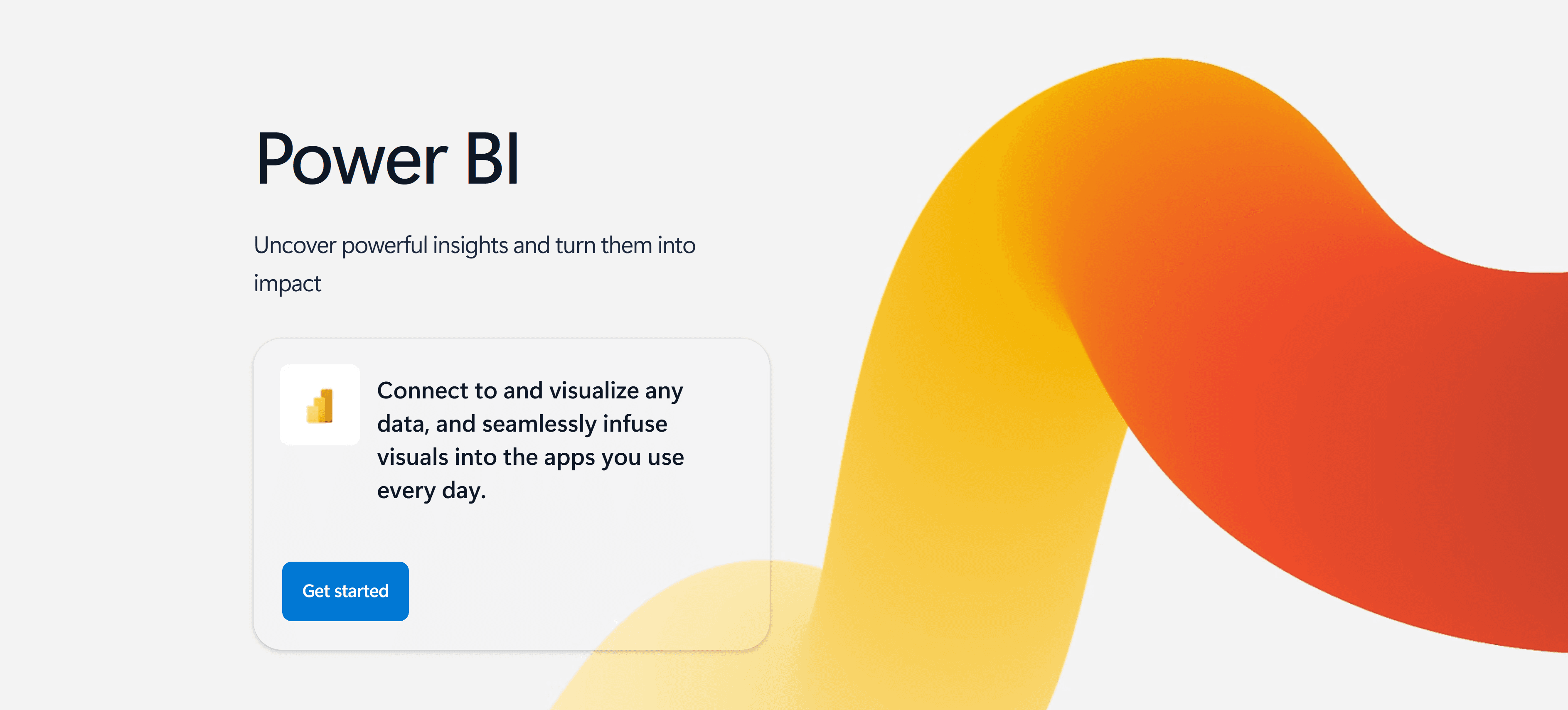 Power BI

Uncover powerful insights and turn them into impact

Connect to and visualize any data, and seamlessly infuse visuals into the apps you use every day.

Get started